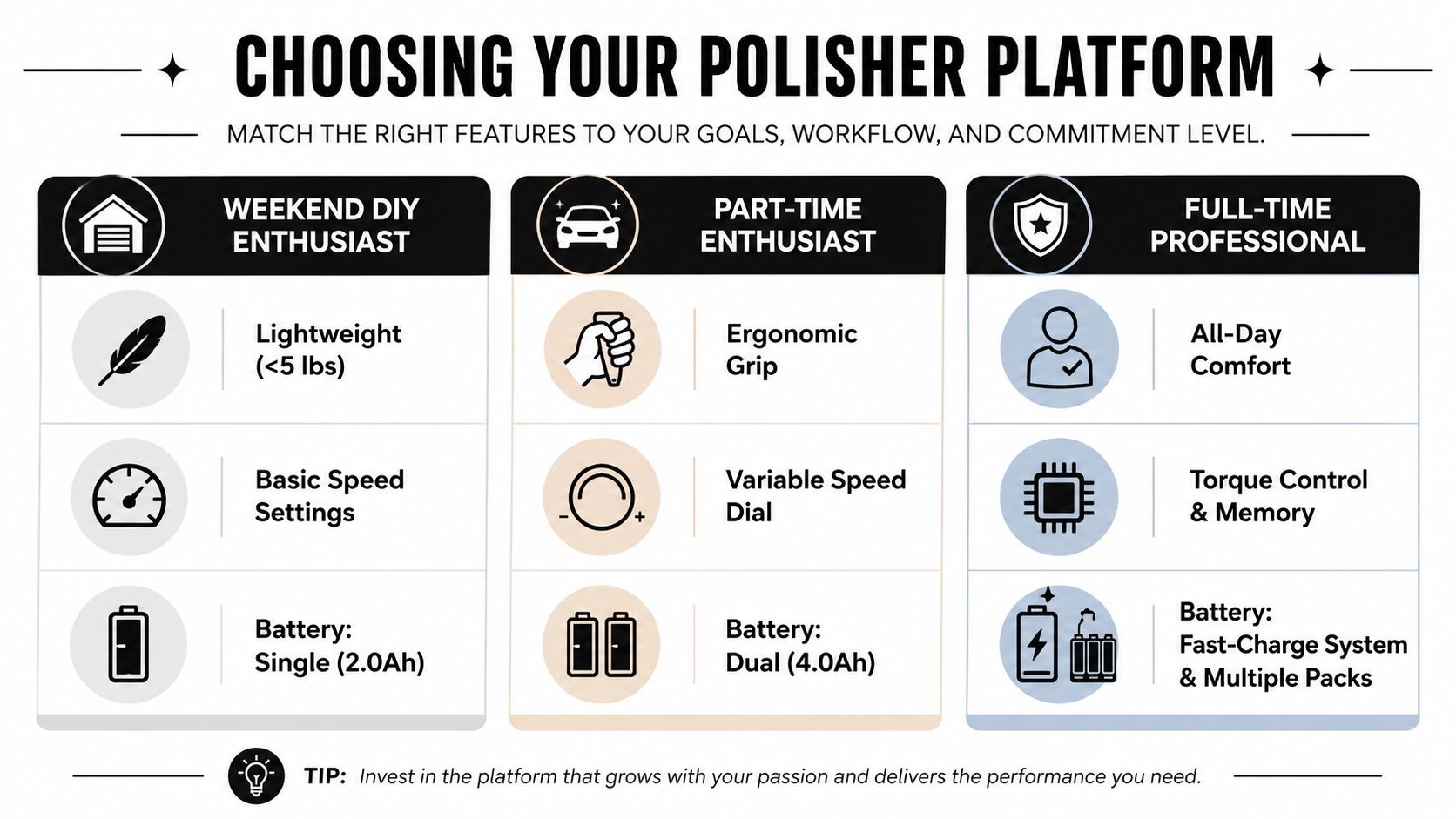 CHOOSING YOUR POLISHER PLATFORM

MATCH THE RIGHT FEATURES TO YOUR GOALS, WORKFLOW, AND COMMITMENT LEVEL.

WEEKEND DIY ENTHUSIAST

Lightweight (<5 lbs)

Basic Speed Settings

Battery: Single (2.0Ah)

PART-TIME ENTHUSIAST

Ergonomic Grip

Variable Speed Dial

Battery: Dual (4.0Ah)

FULL-TIME PROFESSIONAL

All-Day Comfort

Torque Control & Memory

Battery: Fast-Charge System & Multiple Packs

TIP: Invest in the platform that grows with your passion and delivers the performance you need.